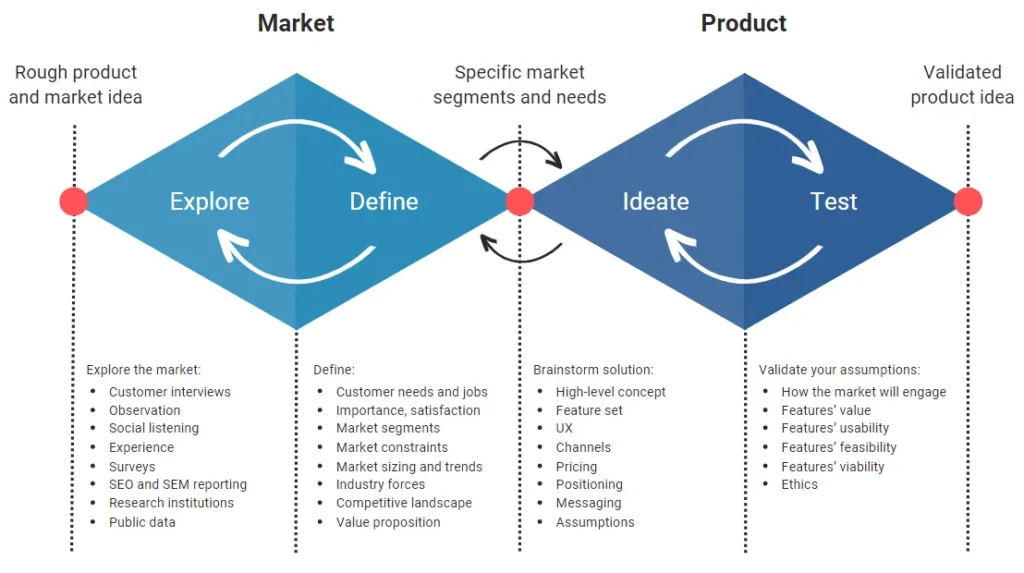 Market

Product

Rough product and market idea

Specific market segments and needs

Validated product idea

Explore

Define

Ideate

Test

Explore the market:
- Customer interviews
- Observation
- Social listening
- Experience
- Surveys
- SEO and SEM reporting
- Research institutions
- Public data

Define:
- Customer needs and jobs
- Importance, satisfaction
- Market segments
- Market constraints
- Market sizing and trends
- Industry forces
- Competitive landscape
- Value proposition

Brainstorm solution:
- High-level concept
- Feature set
- UX
- Channels
- Pricing
- Positioning
- Messaging
- Assumptions

Validate your assumptions:
- How the market will engage
- Features' value
- Features' usability
- Features' feasibility
- Features' viability
- Ethics